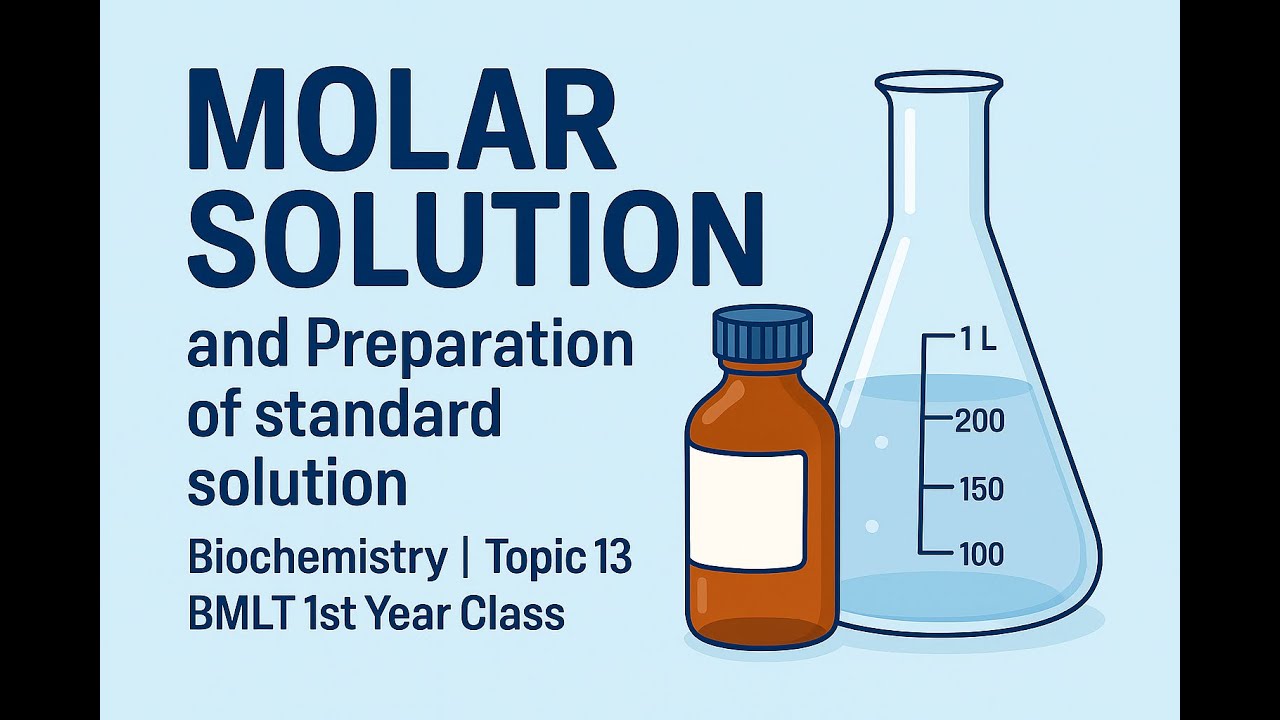 MOLAR SOLUTION

and Preparation of standard solution

Biochemistry | Topic 13
BMLT 1st Year Class

1 L
200
150
100